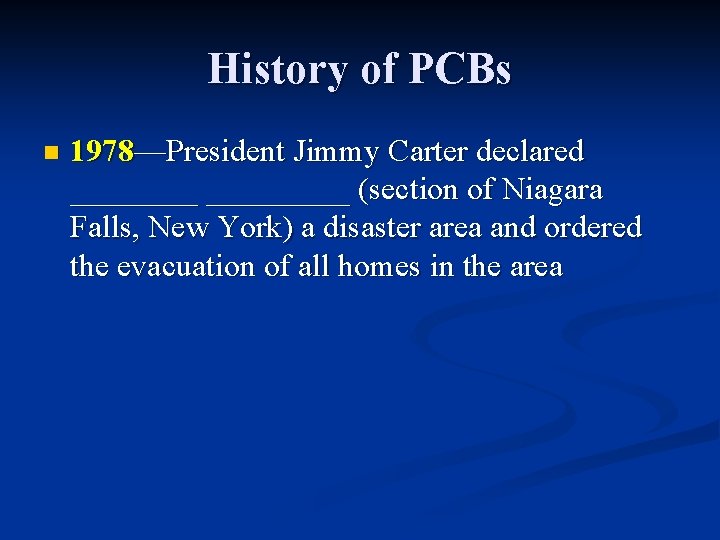 History of PCBs

1978—President Jimmy Carter declared ________ _________ (section of Niagara Falls, New York) a disaster area and ordered the evacuation of all homes in the area